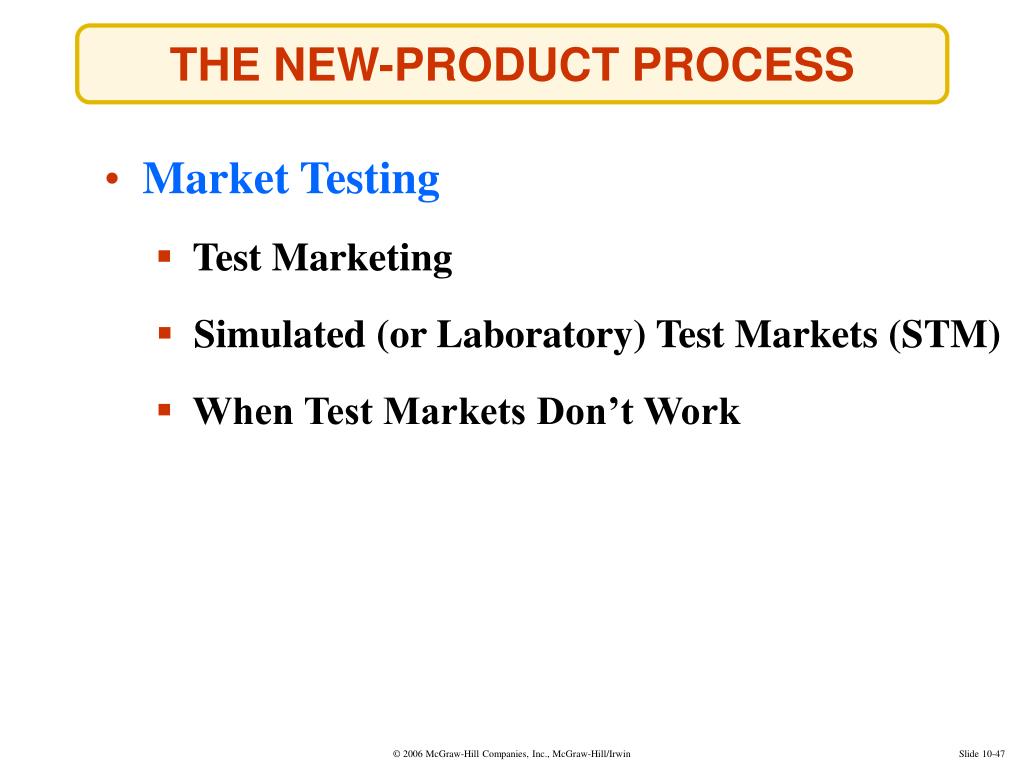 THE NEW-PRODUCT PROCESS

• Market Testing

▪ Test Marketing

▪ Simulated (or Laboratory) Test Markets (STM)

▪ When Test Markets Don’t Work

© 2006 McGraw-Hill Companies, Inc., McGraw-Hill/Irwin

Slide 10-47